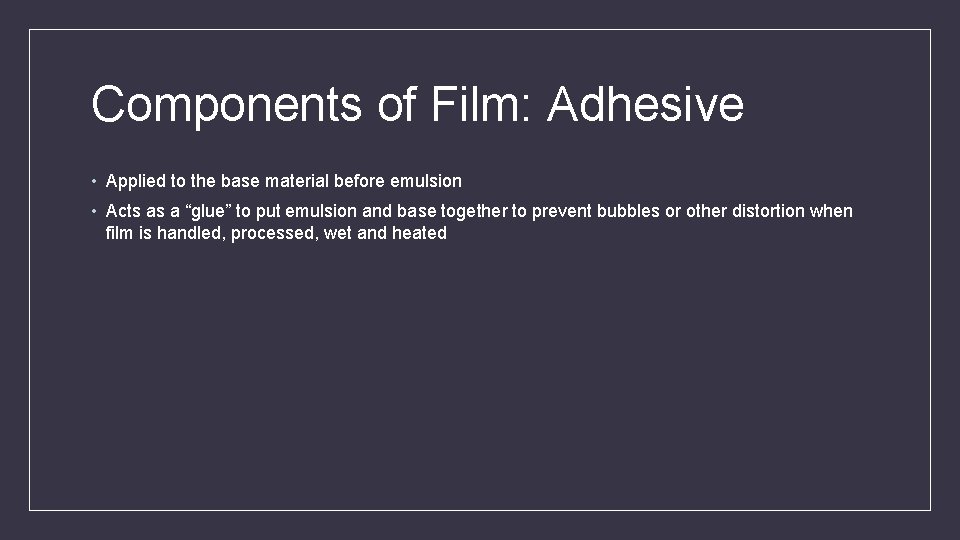 Components of Film: Adhesive

• Applied to the base material before emulsion

• Acts as a “glue” to put emulsion and base together to prevent bubbles or other distortion when film is handled, processed, wet and heated